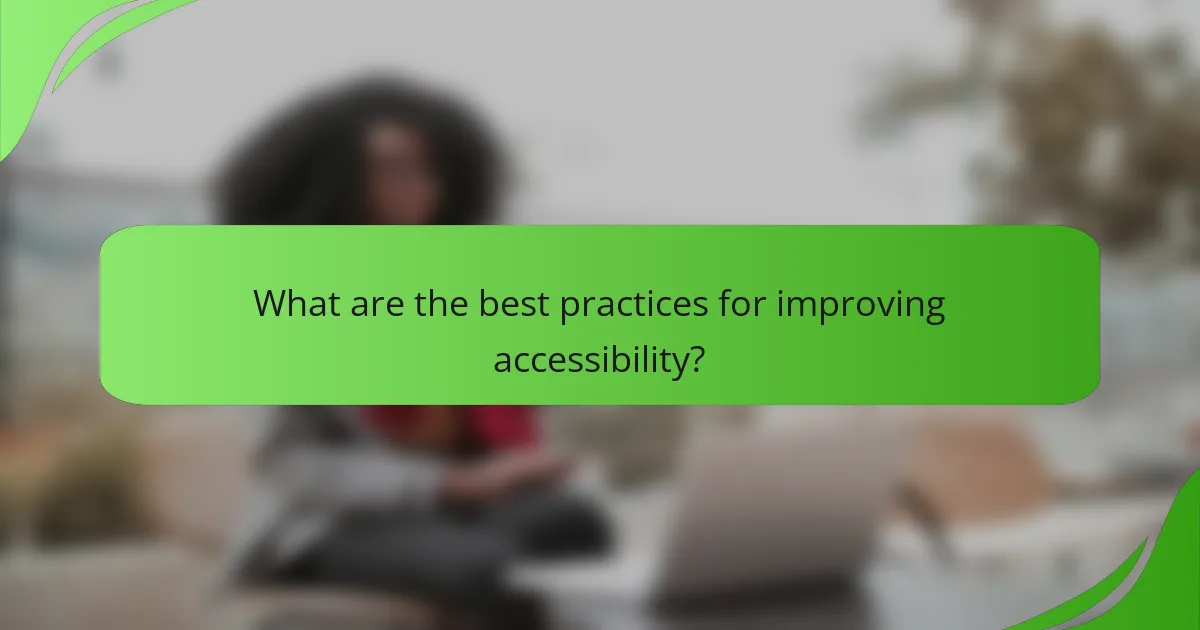 What are the best practices for improving accessibility?